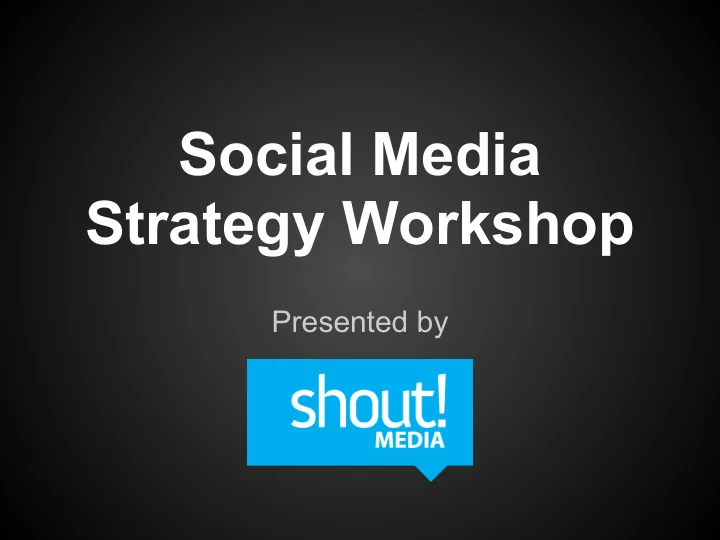 Social Media Strategy Workshop

Presented by

shout!
MEDIA